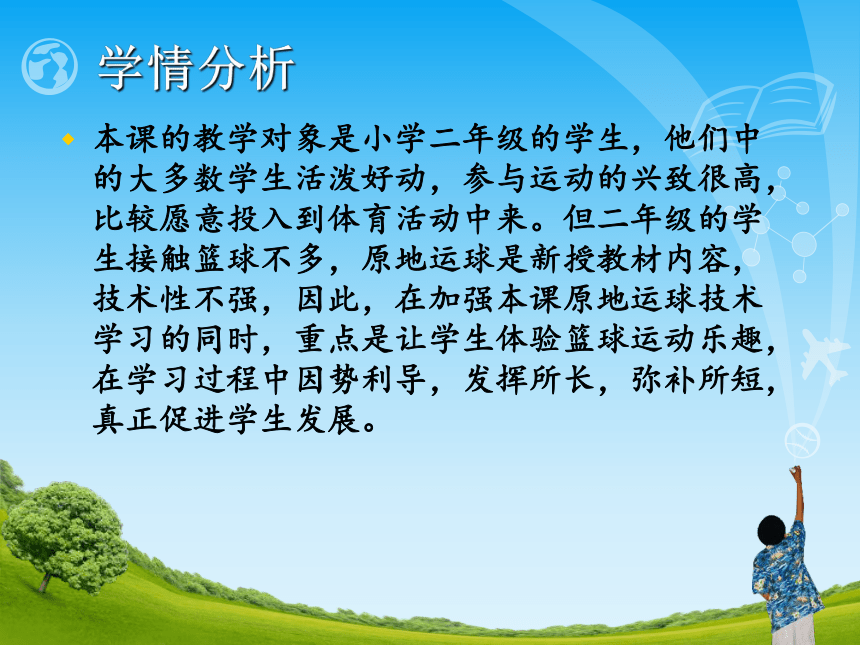 学情分析

本课的教学对象是小学二年级的学生，他们中的大多数学生活泼好动，参与运动的兴致很高，比较愿意投入到体育活动中来。但二年级的学生接触篮球不多，原地运球是新授教材内容，技术性不强，因此，在加强本课原地运球技术学习的同时，重点是让学生体验篮球运动乐趣，在学习过程中因势利导，发挥所长，弥补所短，真正促进学生发展。